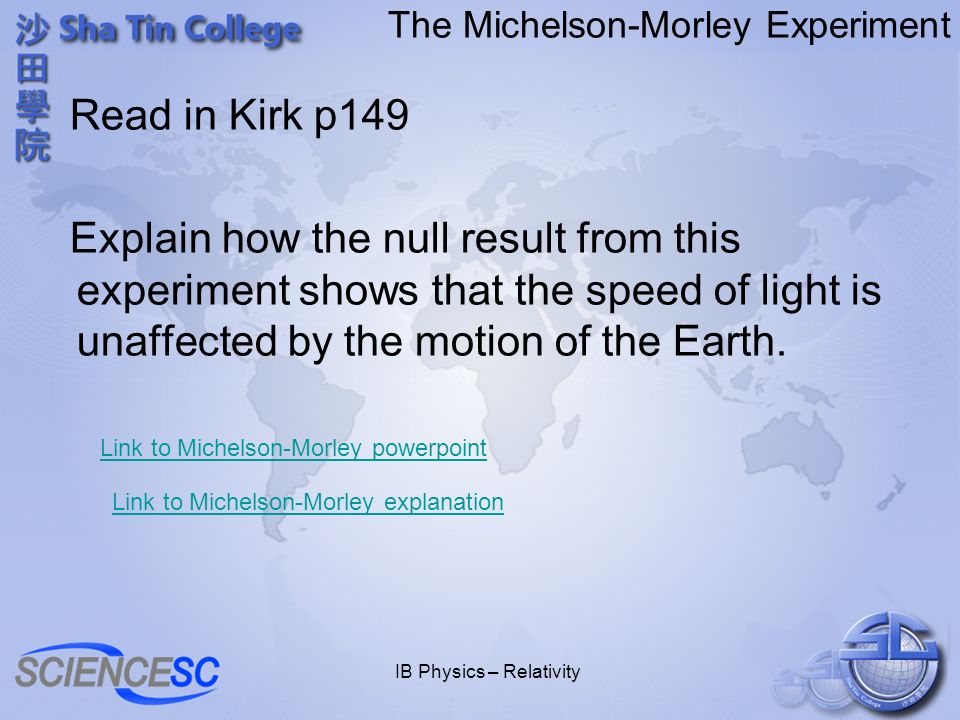 沙田學院 Sha Tin College

The Michelson-Morley Experiment

Read in Kirk p149

Explain how the null result from this experiment shows that the speed of light is unaffected by the motion of the Earth.

Link to Michelson-Morley powerpoint

Link to Michelson-Morley explanation

SCIENCESC

IB Physics – Relativity

SC